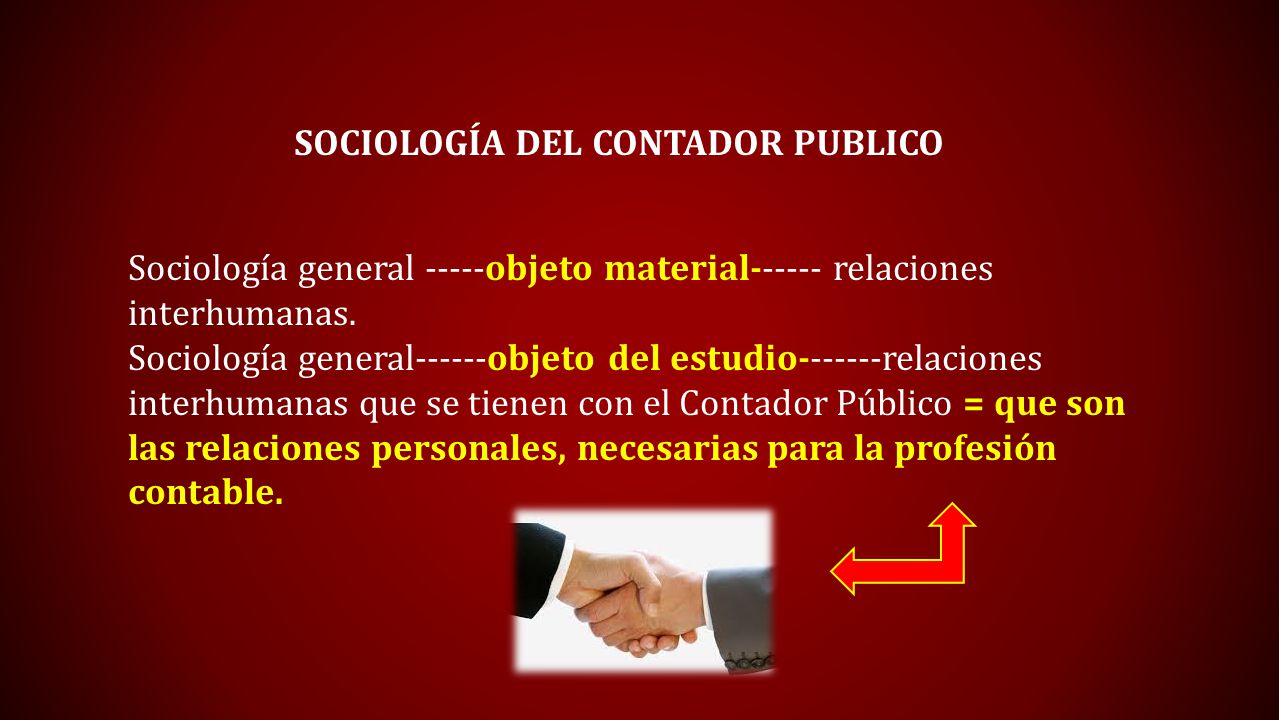 SOCIOLOGÍA DEL CONTADOR PUBLICO

Sociología general -----objeto material------ relaciones interhumanas.
Sociología general------objeto del estudio-------relaciones interhumanas que se tienen con el Contador Público = que son las relaciones personales, necesarias para la profesión contable.